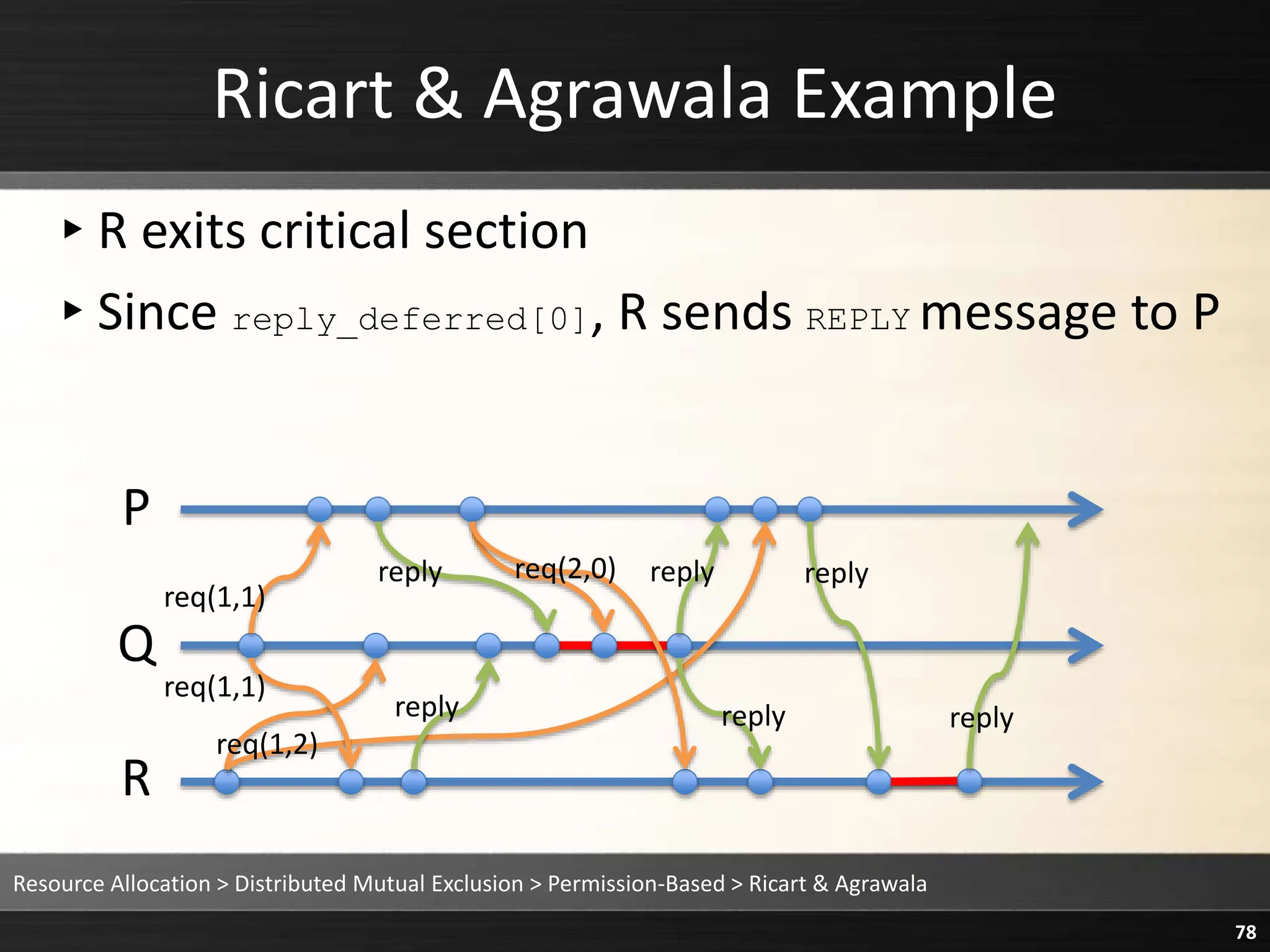 Ricart & Agrawala Example

▸ R exits critical section

▸ Since reply_deferred[0], R sends REPLY message to P

P

req(1,1)

reply

req(2,0)

reply

reply

Q

req(1,1)

reply

reply

reply

req(1,2)

R

Resource Allocation > Distributed Mutual Exclusion > Permission-Based > Ricart & Agrawala

78